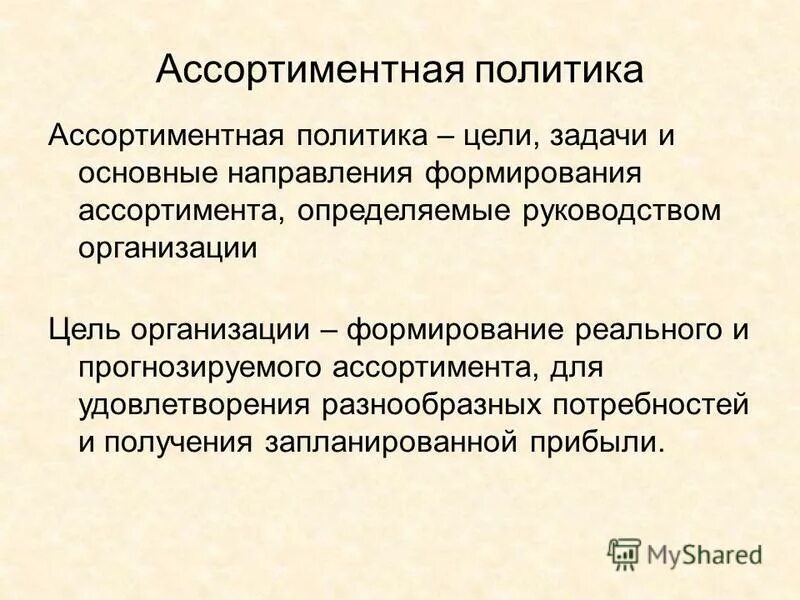 Ассортиментная политика

Ассортиментная политика – цели, задачи и основные направления формирования ассортимента, определяемые руководством организации

Цель организации – формирование реального и прогнозируемого ассортимента, для удовлетворения разнообразных потребностей и получения запланированной прибыли.

MyShared